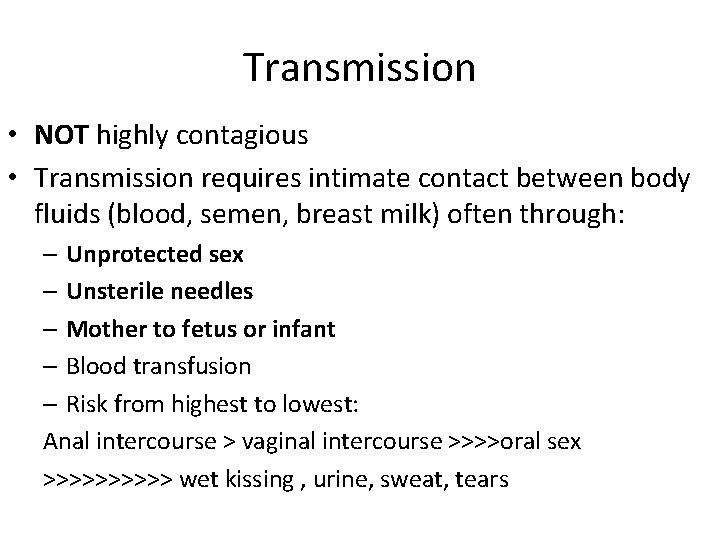 Transmission

• NOT highly contagious
• Transmission requires intimate contact between body fluids (blood, semen, breast milk) often through:
– Unprotected sex
– Unsterile needles
– Mother to fetus or infant
– Blood transfusion
– Risk from highest to lowest:

Anal intercourse > vaginal intercourse >>>>oral sex

>>>>>>>>>> wet kissing , urine, sweat, tears